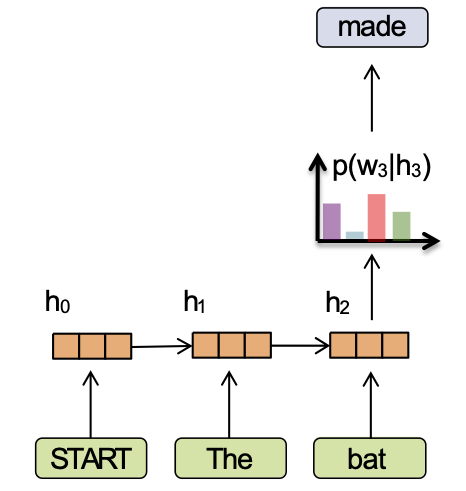 made

$p(w_3|h_3)$

$h_0$ $h_1$ $h_2$

START The bat